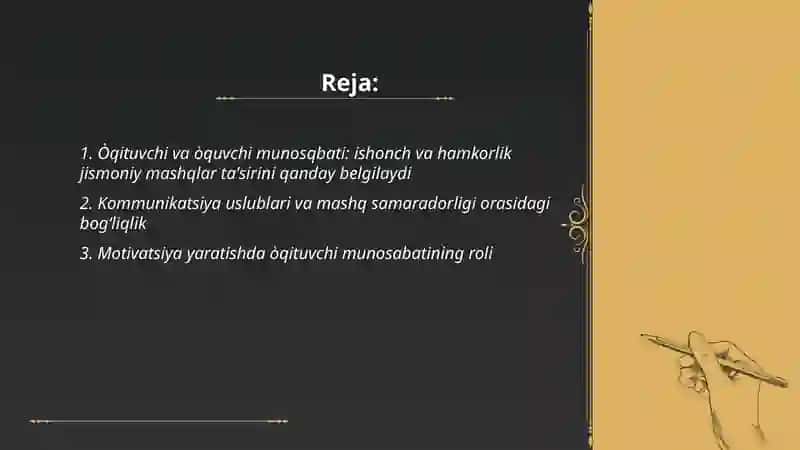 Reja:

1. Òqituvchi va òquvchi munosqbati: ishonch va hamkorlik jismoniy mashqlar ta'sirini qanday belgilaydi

2. Kommunikatsiya uslublari va mashq samaradorligi orasidagi bog'liqlik

3. Motivatsiya yaratishda òqituvchi munosabatining roli